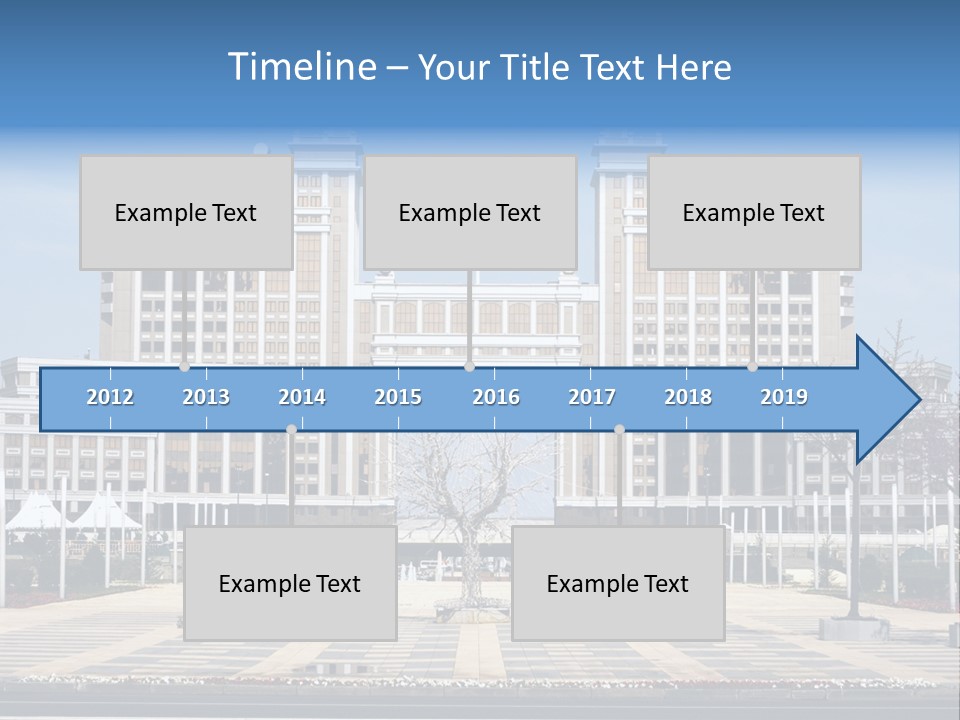 Timeline – Your Title Text Here

Example Text

Example Text

Example Text

2012 2013 2014 2015 2016 2017 2018 2019

Example Text

Example Text